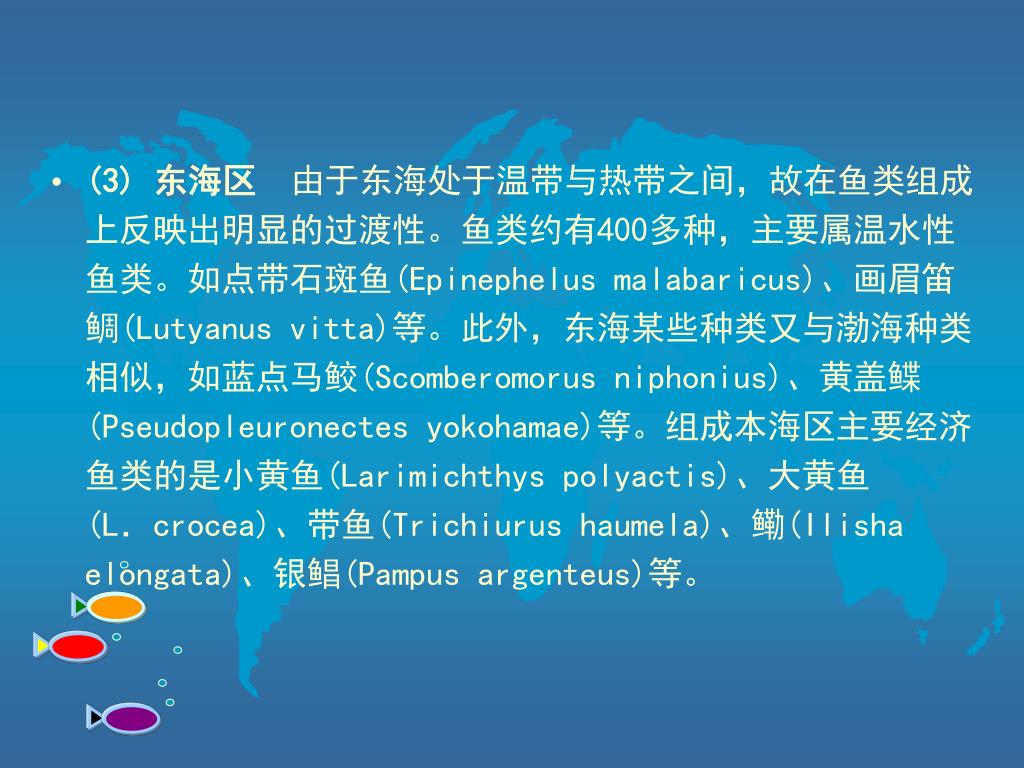 • (3) 东海区　由于东海处于温带与热带之间，故在鱼类组成上反映出明显的过渡性。鱼类约有400多种，主要属温水性鱼类。如点带石斑鱼(Epinephelus malabaricus)、画眉笛鲷(Lutyanus vitta)等。此外，东海某些种类又与渤海种类相似，如蓝点马鲛(Scomberomorus niphonius)、黄盖鲽(Pseudopleuronectes yokohamae)等。组成本海区主要经济鱼类的是小黄鱼(Larimichthys polyactis)、大黄鱼(L. crocea)、带鱼(Trichiurus haumela)、鳓(Ilisha elongata)、银鲳(Pampus argenteus)等。